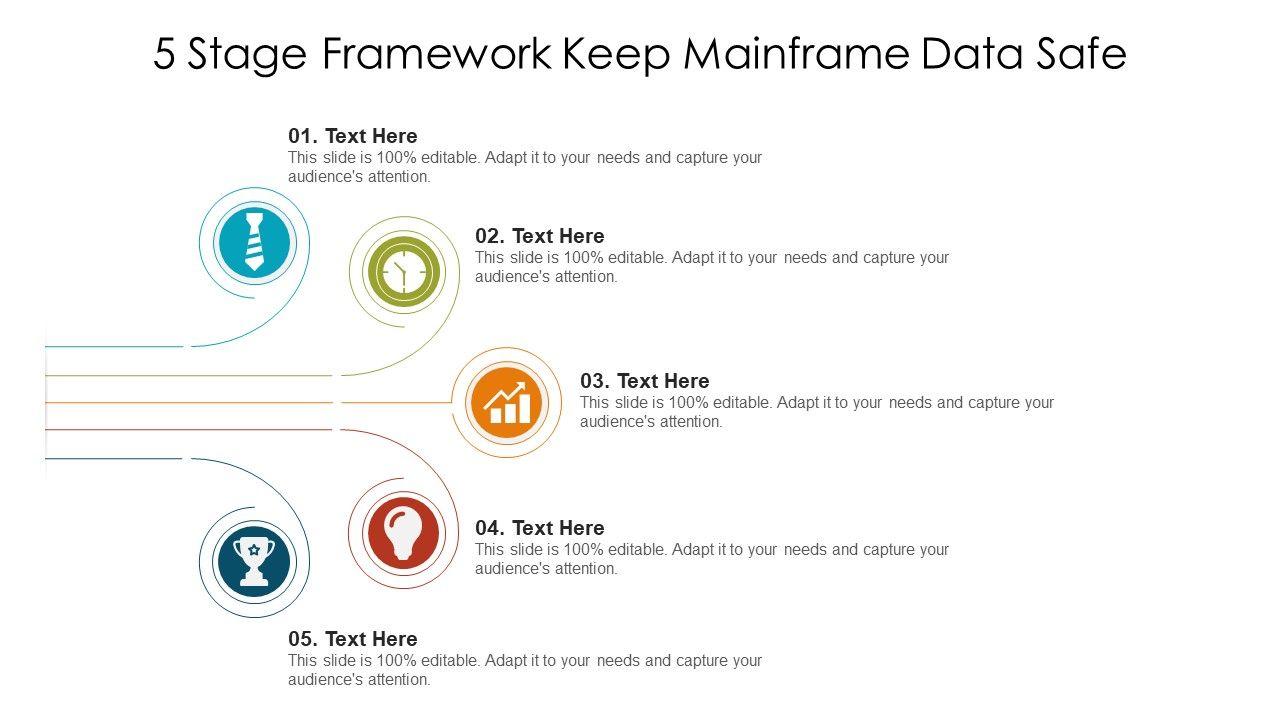 5 Stage Framework Keep Mainframe Data Safe

01. Text Here
This slide is 100% editable. Adapt it to your needs and capture your audience's attention.

02. Text Here
This slide is 100% editable. Adapt it to your needs and capture your audience's attention.

03. Text Here
This slide is 100% editable. Adapt it to your needs and capture your audience's attention.

04. Text Here
This slide is 100% editable. Adapt it to your needs and capture your audience's attention.

05. Text Here
This slide is 100% editable. Adapt it to your needs and capture your audience's attention.